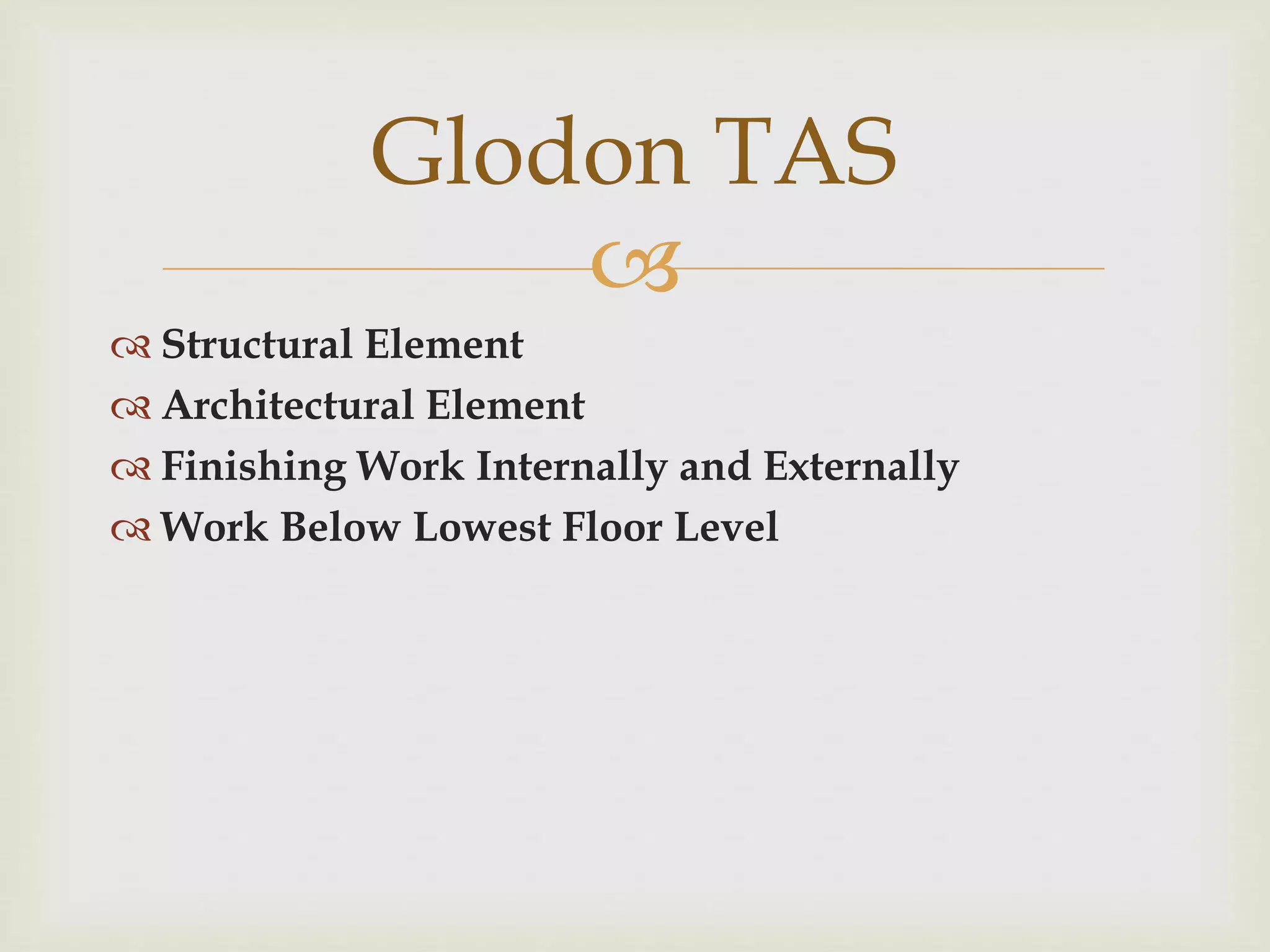 Glodon TAS

Structural Element
Architectural Element
Finishing Work Internally and Externally
Work Below Lowest Floor Level